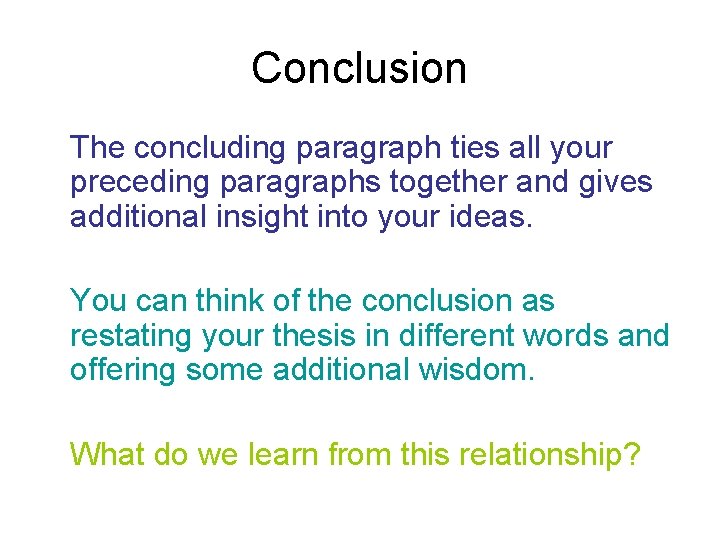 Conclusion

The concluding paragraph ties all your preceding paragraphs together and gives additional insight into your ideas.

You can think of the conclusion as restating your thesis in different words and offering some additional wisdom.

What do we learn from this relationship?